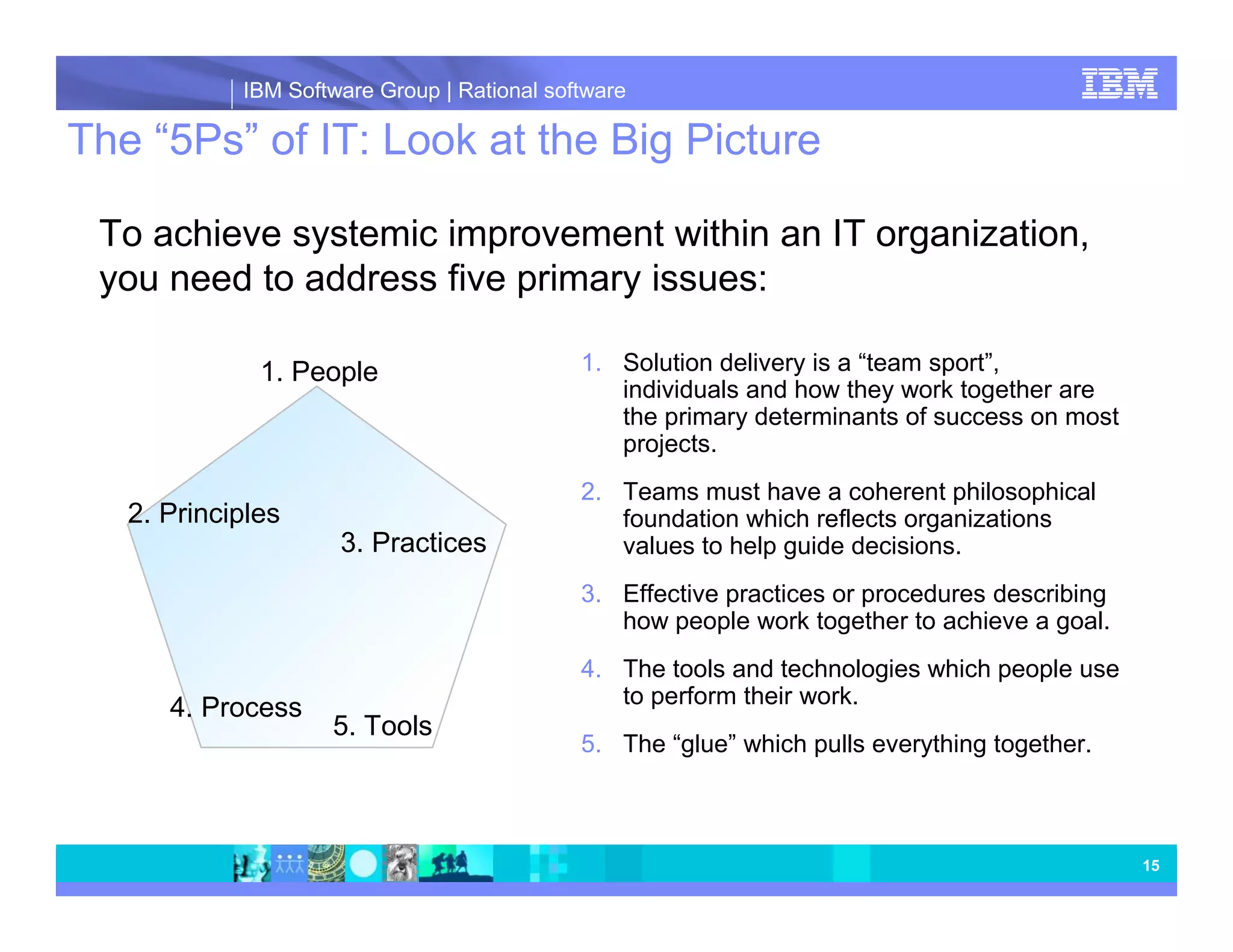 IBM Software Group | Rational software

IBM

The “5Ps” of IT: Look at the Big Picture

To achieve systemic improvement within an IT organization, you need to address five primary issues:

1. People

2. Principles

3. Practices

4. Process

5. Tools

1. Solution delivery is a “team sport”, individuals and how they work together are the primary determinants of success on most projects.

2. Teams must have a coherent philosophical foundation which reflects organizations values to help guide decisions.

3. Effective practices or procedures describing how people work together to achieve a goal.

4. The tools and technologies which people use to perform their work.

5. The “glue” which pulls everything together.

15